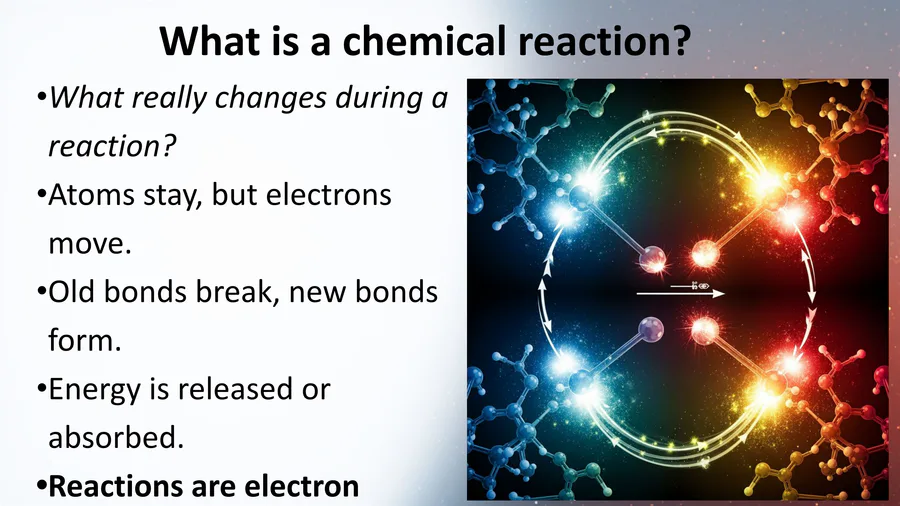 What is a chemical reaction?

•What really changes during a reaction?

•Atoms stay, but electrons move.

•Old bonds break, new bonds form.

•Energy is released or absorbed.

•Reactions are electron